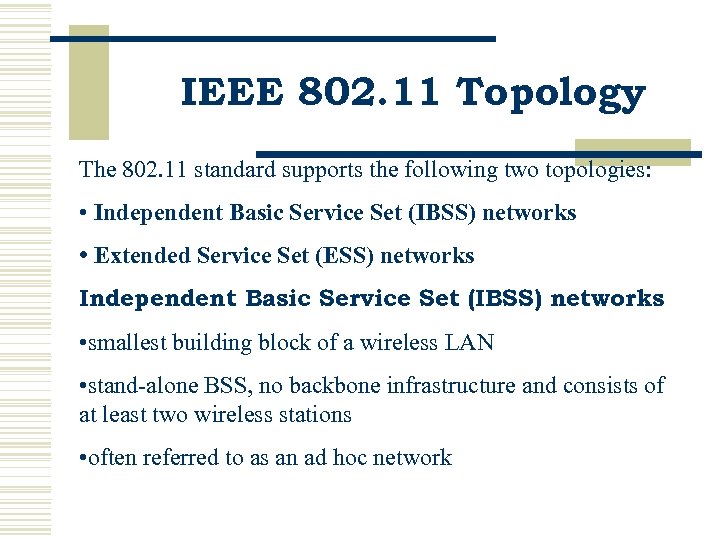 IEEE 802.11 Topology

The 802.11 standard supports the following two topologies:

• Independent Basic Service Set (IBSS) networks

• Extended Service Set (ESS) networks

Independent Basic Service Set (IBSS) networks

•smallest building block of a wireless LAN

•stand-alone BSS, no backbone infrastructure and consists of at least two wireless stations

•often referred to as an ad hoc network